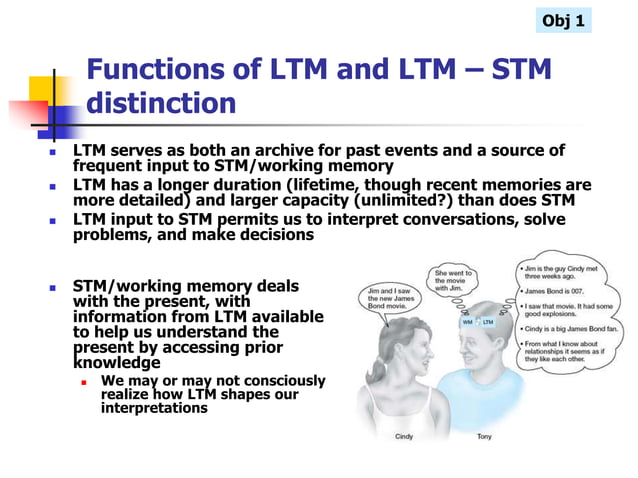 Obj 1

Functions of LTM and LTM – STM distinction

- LTM serves as both an archive for past events and a source of frequent input to STM/working memory
- LTM has a longer duration (lifetime, though recent memories are more detailed) and larger capacity (unlimited?) than does STM
- LTM input to STM permits us to interpret conversations, solve problems, and make decisions

- STM/working memory deals with the present, with information from LTM available to help us understand the present by accessing prior knowledge
  - We may or may not consciously realize how LTM shapes our interpretations

Jim and I saw the new James Bond movie.

She went to the movie with Jim.

WM LTM

• Jim is the guy Cindy met three weeks ago.
• James Bond is 007.
• I saw that movie. It had some good explosions.
• Cindy is a big James Bond fan.
• From what I know about relationships it seems as if they like each other.

Cindy

Tony